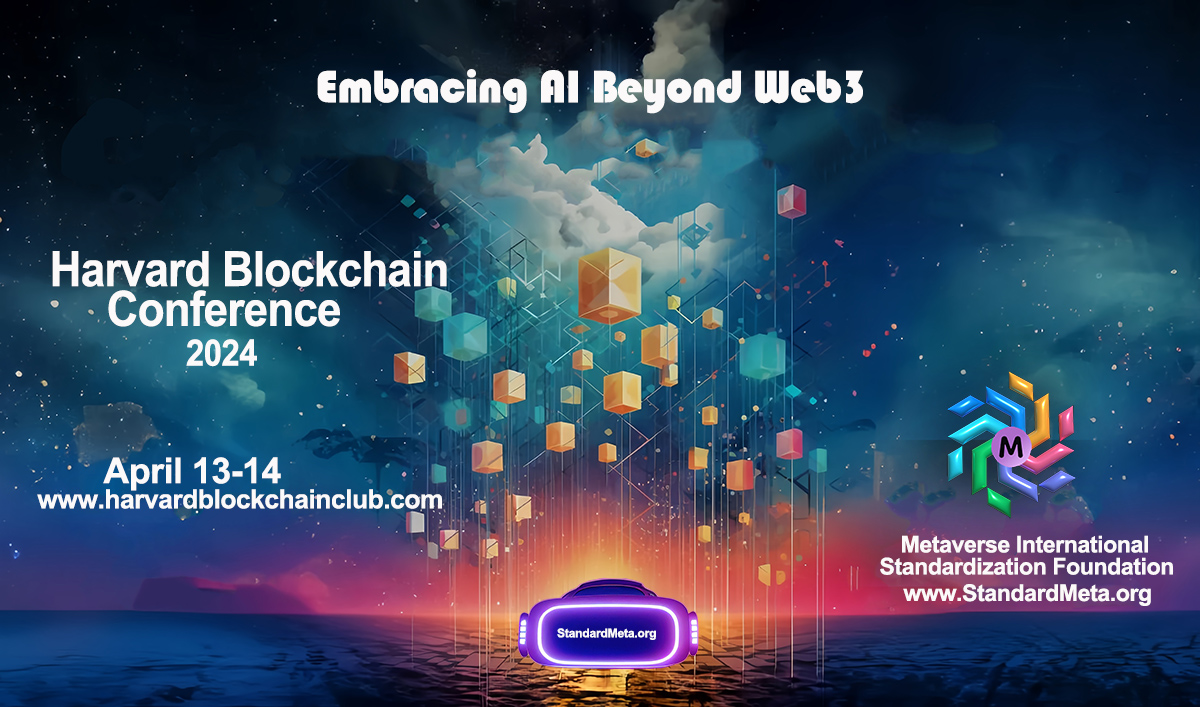 Embracing AI Beyond Web3

Harvard Blockchain Conference
2024

April 13-14
www.harvardblockchainclub.com

M

Metaverse International Standardization Foundation
www.StandardMeta.org

StandardMeta.org